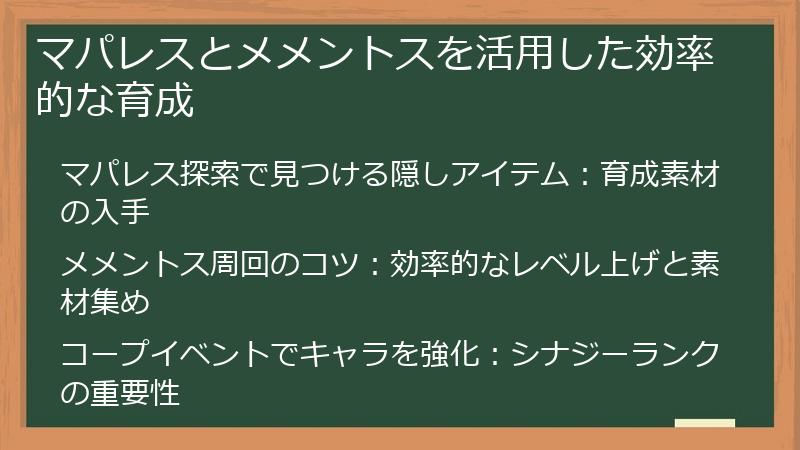 マパレスとメメントスを活用した効率的な育成

マパレス探索で見つける隠しアイテム：育成素材の入手

メメントス周回のコツ：効率的なレベル上げと素材集め

コープイベントでキャラを強化：シナジーランクの重要性